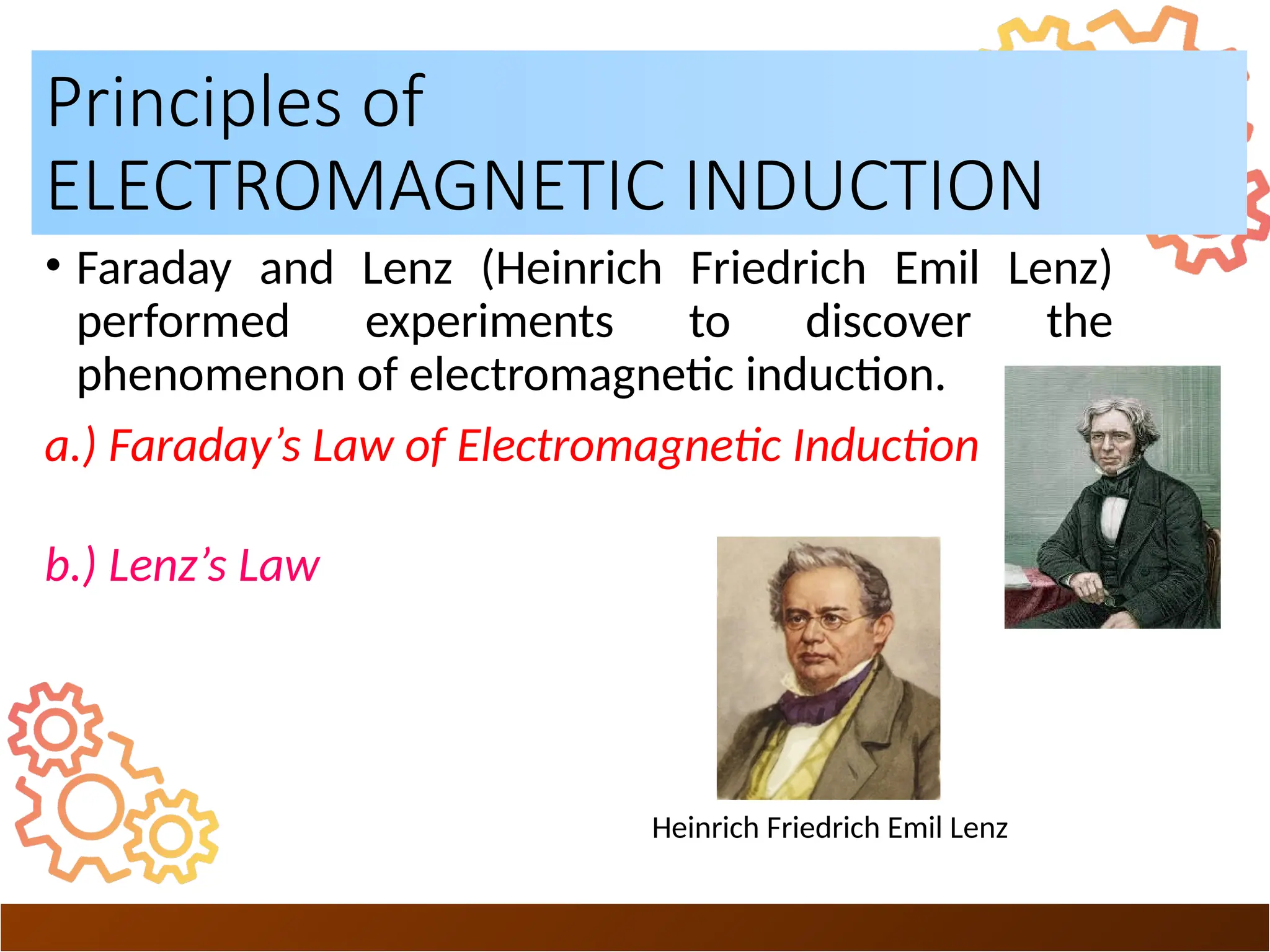 Principles of
ELECTROMAGNETIC INDUCTION

• Faraday and Lenz (Heinrich Friedrich Emil Lenz) performed experiments to discover the phenomenon of electromagnetic induction.

a.) Faraday’s Law of Electromagnetic Induction

b.) Lenz’s Law

Heinrich Friedrich Emil Lenz